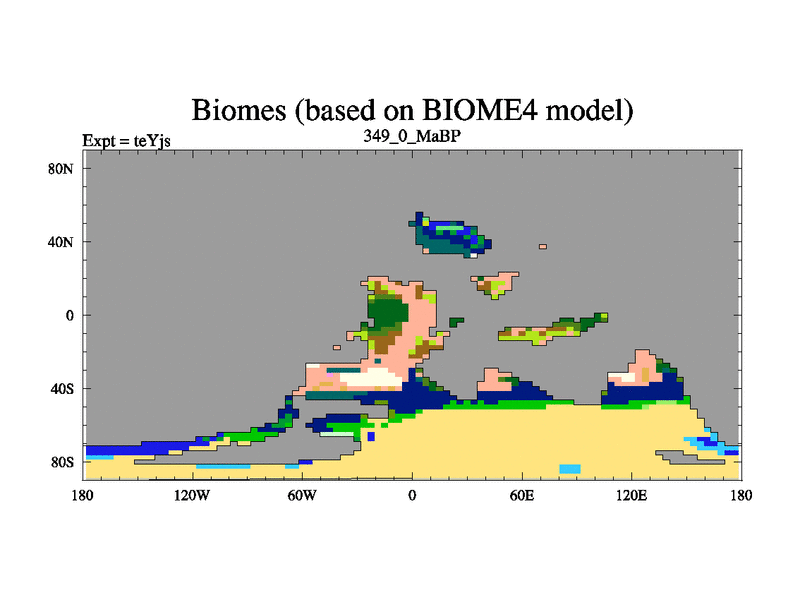 Biomes (based on BIOME4 model)

Expt = teYjs

349_0_MaBP

80N

40N

0

40S

80S

180

120W

60W

0

60E

120E

180